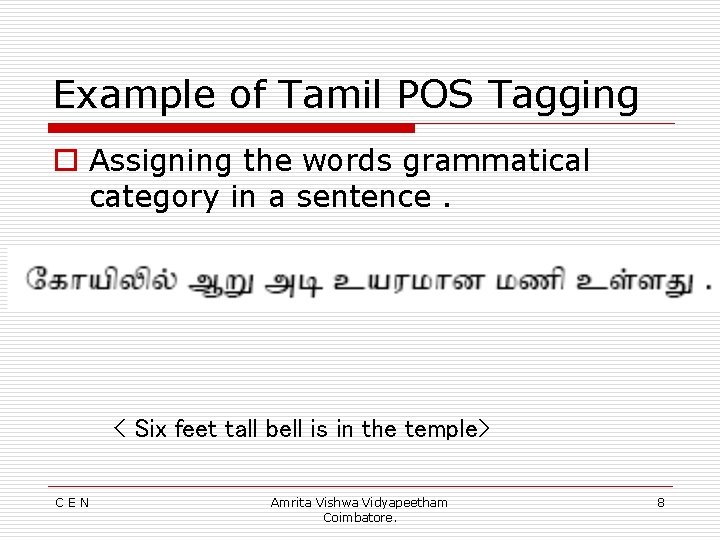 Example of Tamil POS Tagging

Assigning the words grammatical category in a sentence .

கோயிலில் ஆறு அடி உயரமான மணி உள்ளது .

< Six feet tall bell is in the temple>

C E N

Amrita Vishwa Vidyapeetham Coimbatore.

8